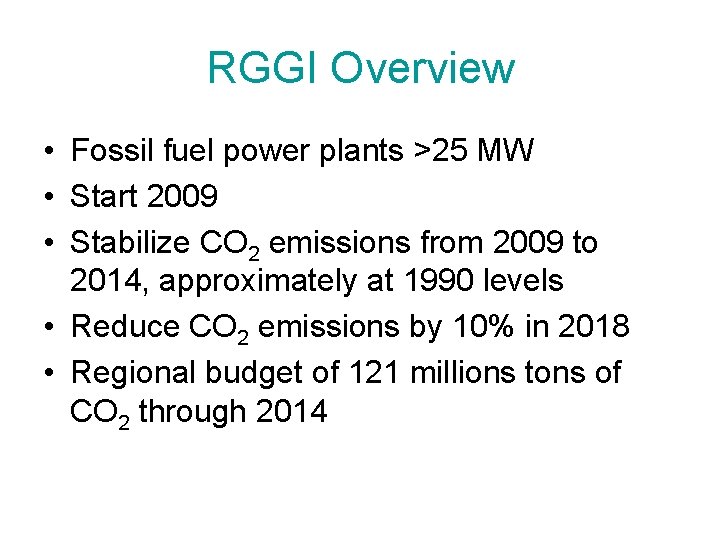 RGGI Overview

• Fossil fuel power plants >25 MW
• Start 2009
• Stabilize $CO_2$ emissions from 2009 to 2014, approximately at 1990 levels
• Reduce $CO_2$ emissions by 10% in 2018
• Regional budget of 121 millions tons of $CO_2$ through 2014